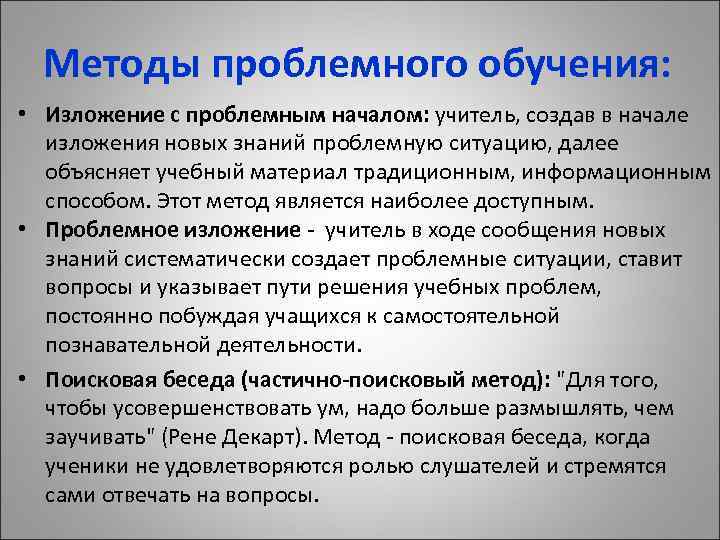 Методы проблемного обучения:

• Изложение с проблемным началом: учитель, создав в начале изложения новых знаний проблемную ситуацию, далее объясняет учебный материал традиционным, информационным способом. Этот метод является наиболее доступным.

• Проблемное изложение - учитель в ходе сообщения новых знаний систематически создает проблемные ситуации, ставит вопросы и указывает пути решения учебных проблем, постоянно побуждая учащихся к самостоятельной познавательной деятельности.

• Поисковая беседа (частично-поисковый метод): "Для того, чтобы усовершенствовать ум, надо больше размышлять, чем заучивать" (Рене Декарт). Метод - поисковая беседа, когда ученики не удовлетворяются ролью слушателей и стремятся сами отвечать на вопросы.